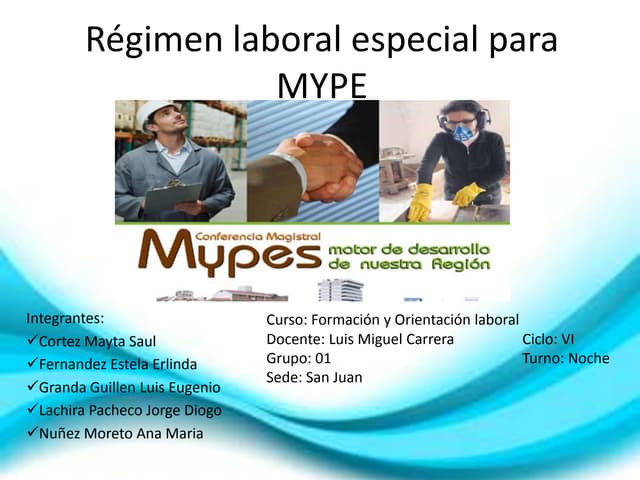 Régimen laboral especial para MYPE

Conferencia Magistral
Mypes motor de desarrollo de nuestra Región

Integrantes:
✓Cortez Mayta Saul
✓Fernandez Estela Erlinda
✓Granda Guillen Luis Eugenio
✓Lachira Pacheco Jorge Diogo
✓Nuñez Moreto Ana Maria

Curso: Formación y Orientación laboral
Docente: Luis Miguel Carrera
Grupo: 01
Sede: San Juan

Ciclo: VI
Turno: Noche